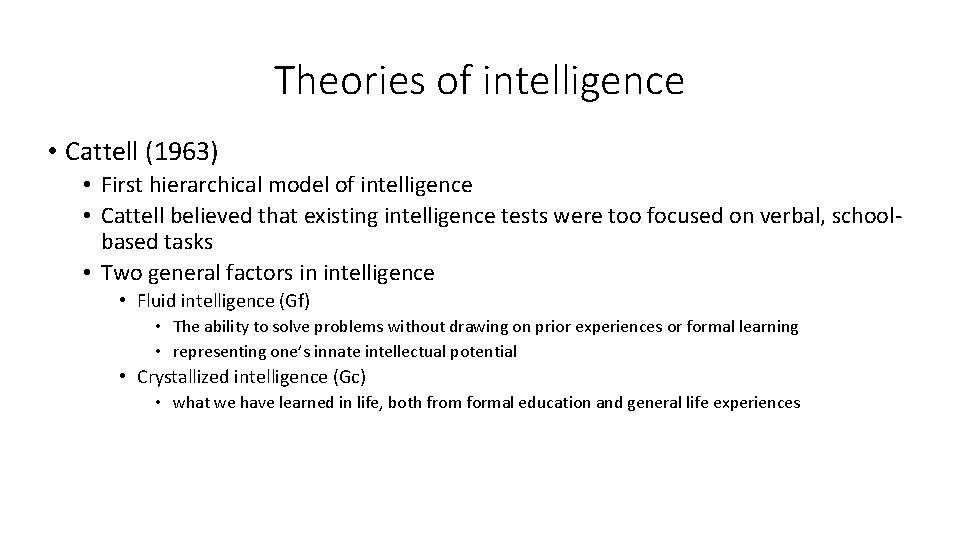 Theories of intelligence

• Cattell (1963)
  • First hierarchical model of intelligence
  • Cattell believed that existing intelligence tests were too focused on verbal, school-based tasks
  • Two general factors in intelligence
    • Fluid intelligence (Gf)
      • The ability to solve problems without drawing on prior experiences or formal learning
      • representing one's innate intellectual potential
    • Crystallized intelligence (Gc)
      • what we have learned in life, both from formal education and general life experiences